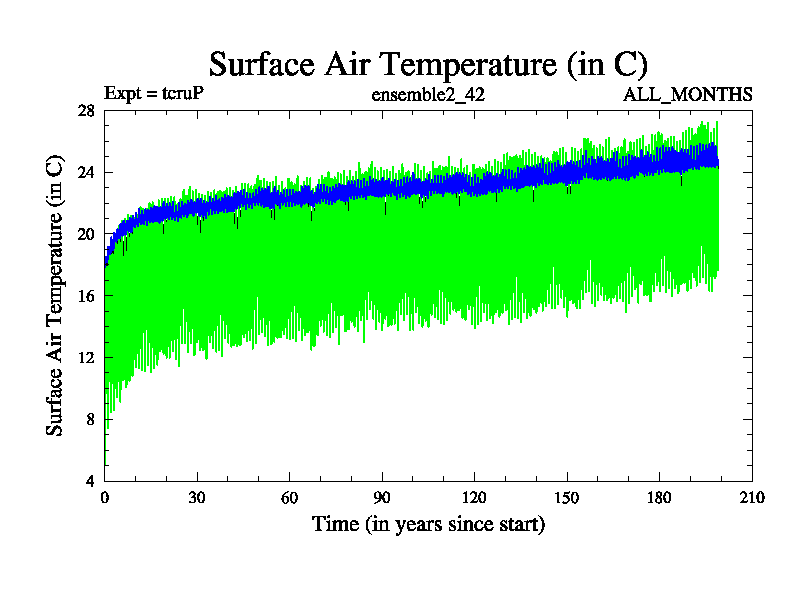 Surface Air Temperature (in C)

Expt = tcruP
ensemble2_42
ALL_MONTHS

Surface Air Temperature (in C)

28
24
20
16
12
8
4

0
30
60
90
120
150
180
210

Time (in years since start)